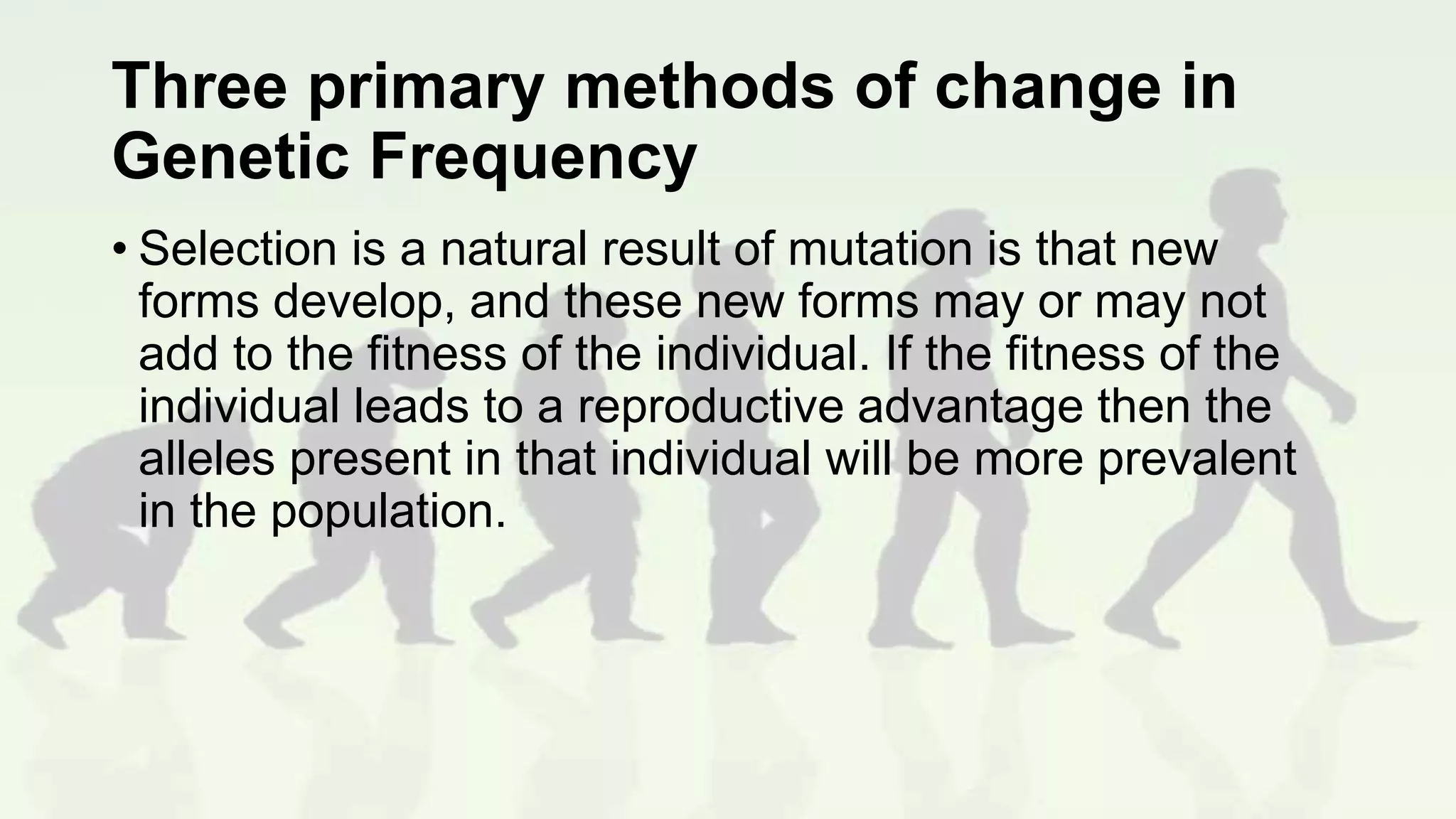 Three primary methods of change in Genetic Frequency

• Selection is a natural result of mutation is that new forms develop, and these new forms may or may not add to the fitness of the individual. If the fitness of the individual leads to a reproductive advantage then the alleles present in that individual will be more prevalent in the population.